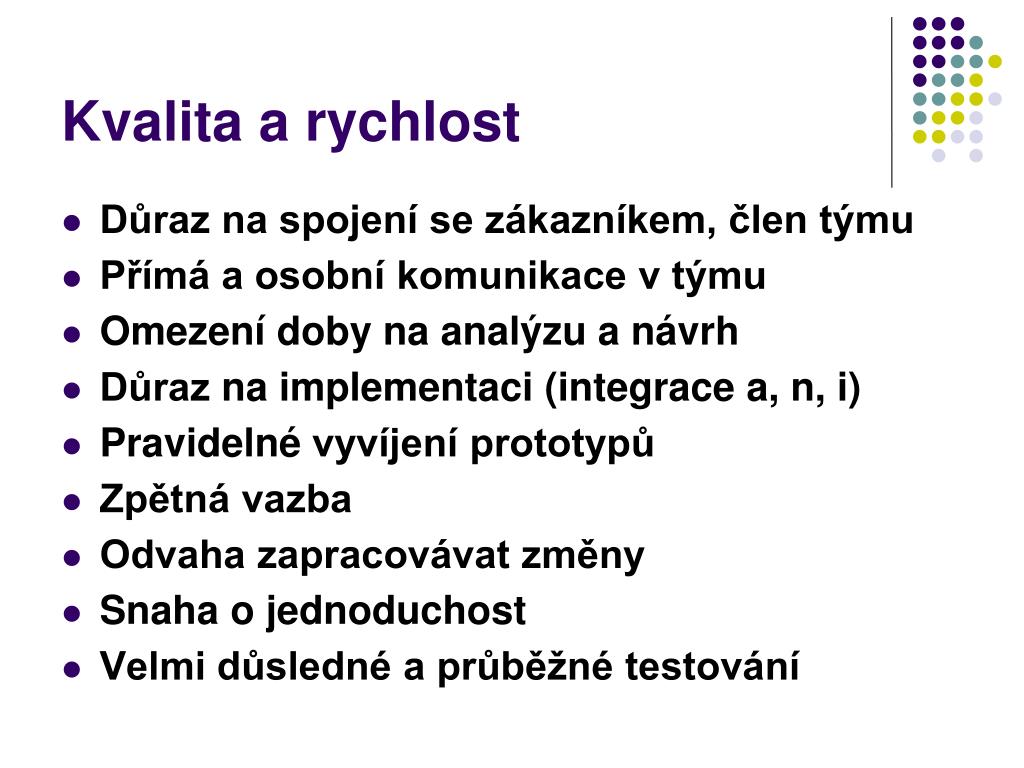 Kvalita a rychlost

- Důraz na spojení se zákazníkem, člen týmu
- Přímá a osobní komunikace v týmu
- Omezení doby na analýzu a návrh
- Důraz na implementaci (integrace a, n, i)
- Pravidelné vyvíjení prototypů
- Zpětná vazba
- Odvaha zapracovávat změny
- Snaha o jednoduchost
- Velmi důsledné a průběžné testování